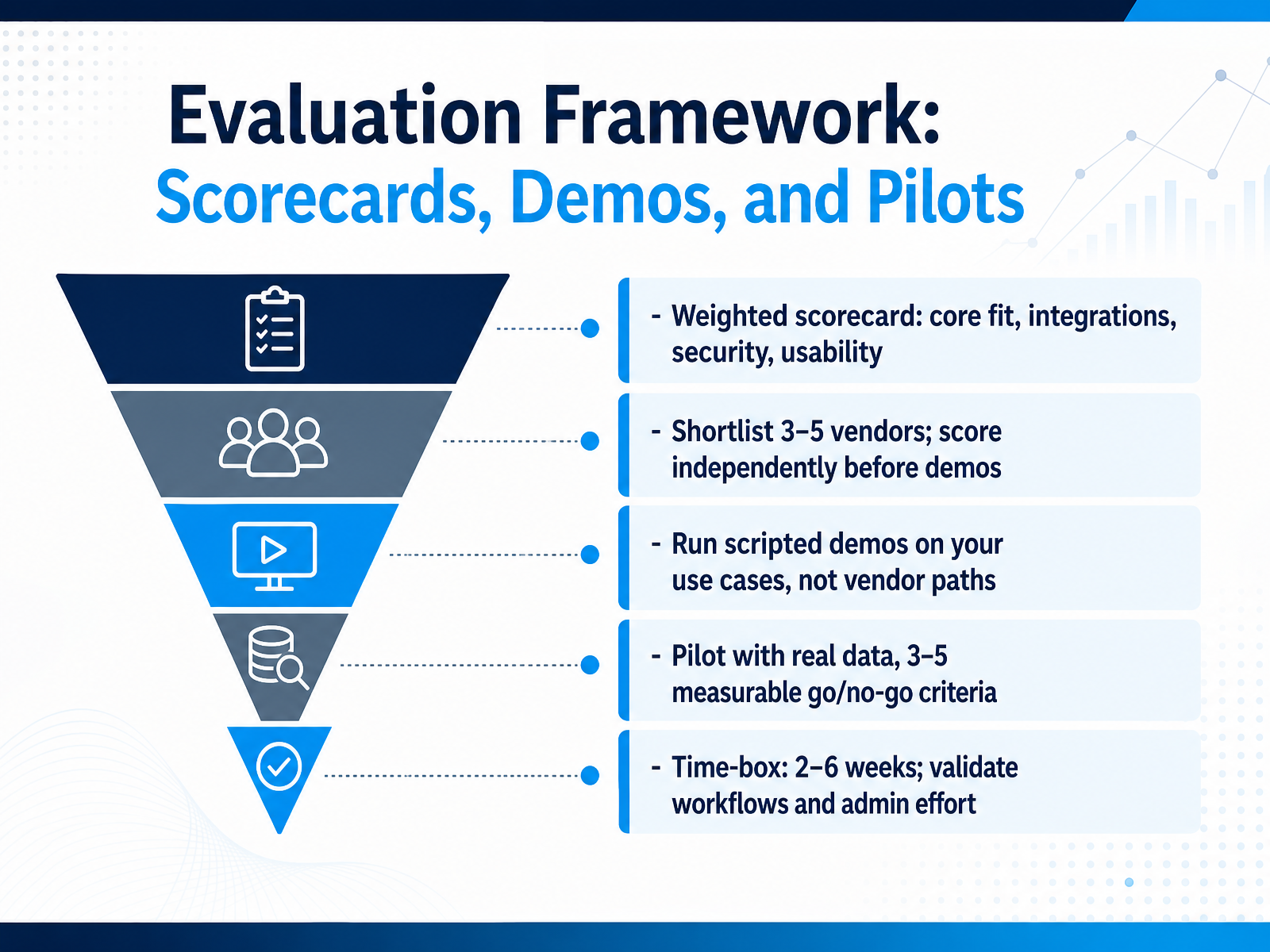 Evaluation Framework:
Scorecards, Demos, and Pilots

- Weighted scorecard: core fit, integrations, security, usability

- Shortlist 3–5 vendors; score independently before demos

- Run scripted demos on your use cases, not vendor paths

- Pilot with real data, 3–5 measurable go/no-go criteria

- Time-box: 2–6 weeks; validate workflows and admin effort